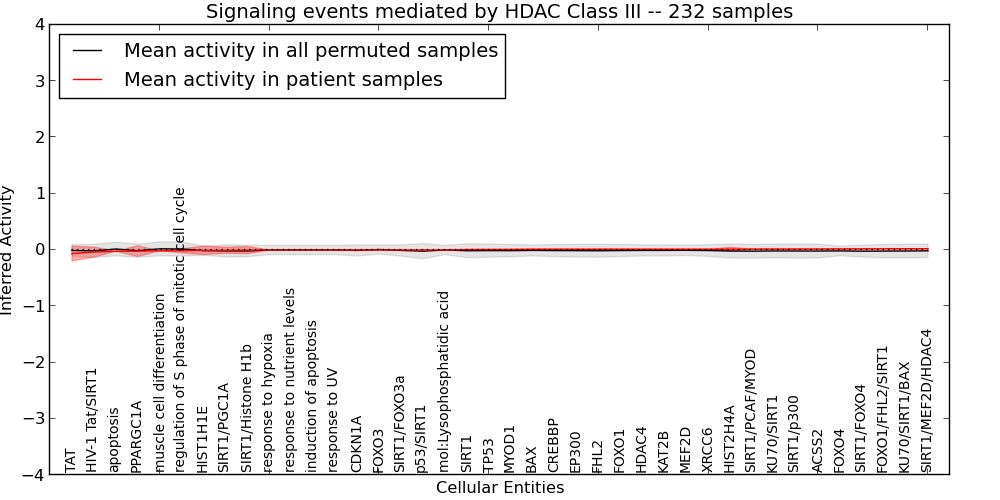 Signaling events mediated by HDAC Class III -- 232 samples

Mean activity in all permuted samples
Mean activity in patient samples

Inferred Activity

4
3
2
1
0
−1
−2
−3
−4

TAT
HIV-1 Tat/SIRT1
apoptosis
PPARGC1A
muscle cell differentiation
regulation of S phase of mitotic cell cycle
HIST1H1E
SIRT1/PGC1A
SIRT1/Histone H1b
response to hypoxia
response to nutrient levels
induction of apoptosis
response to UV
CDKN1A
FOXO3
SIRT1/FOXO3a
p53/SIRT1
mol:Lysophosphatidic acid
SIRT1
TP53
MYOD1
BAX
CREBBP
EP300
FHL2
FOXO1
HDAC4
KAT2B
MEF2D
XRCC6
HIST2H4A
SIRT1/PCAF/MYOD
KU70/SIRT1
SIRT1/p300
ACSS2
FOXO4
SIRT1/FOXO4
FOXO1/FHL2/SIRT1
KU70/SIRT1/BAX
SIRT1/MEF2D/HDAC4

Cellular Entities